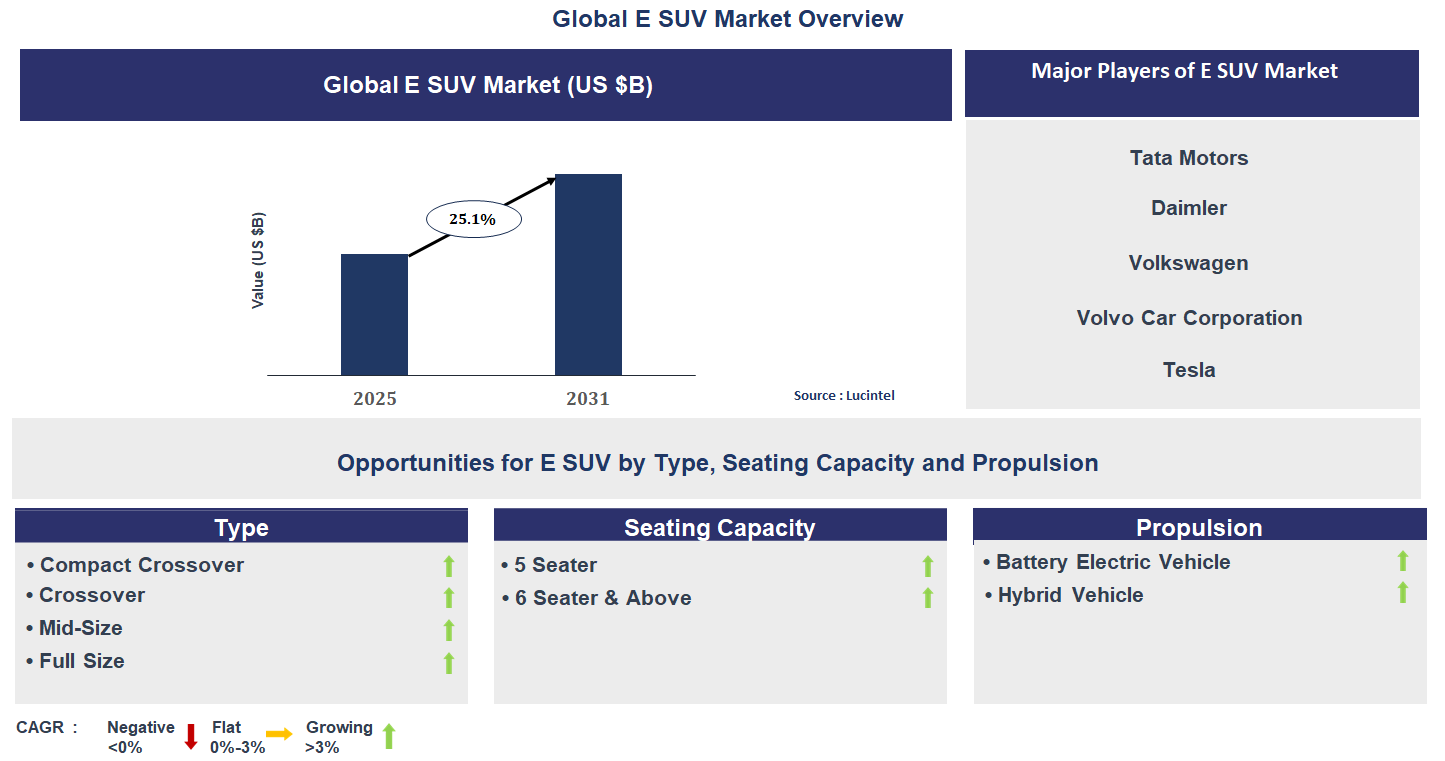 Global E SUV Market Overview

Global E SUV Market (US $B)

Value (US $B)

25.1%

2025

2031

Source : Lucintel

Major Players of E SUV Market

Tata Motors

Daimler

Volkswagen

Volvo Car Corporation

Tesla

Opportunities for E SUV by Type, Seating Capacity and Propulsion

Type

• Compact Crossover
• Crossover
• Mid-Size
• Full Size

Seating Capacity

• 5 Seater
• 6 Seater & Above

Propulsion

• Battery Electric Vehicle
• Hybrid Vehicle

CAGR : Negative <0% Flat 0%-3% Growing >3%